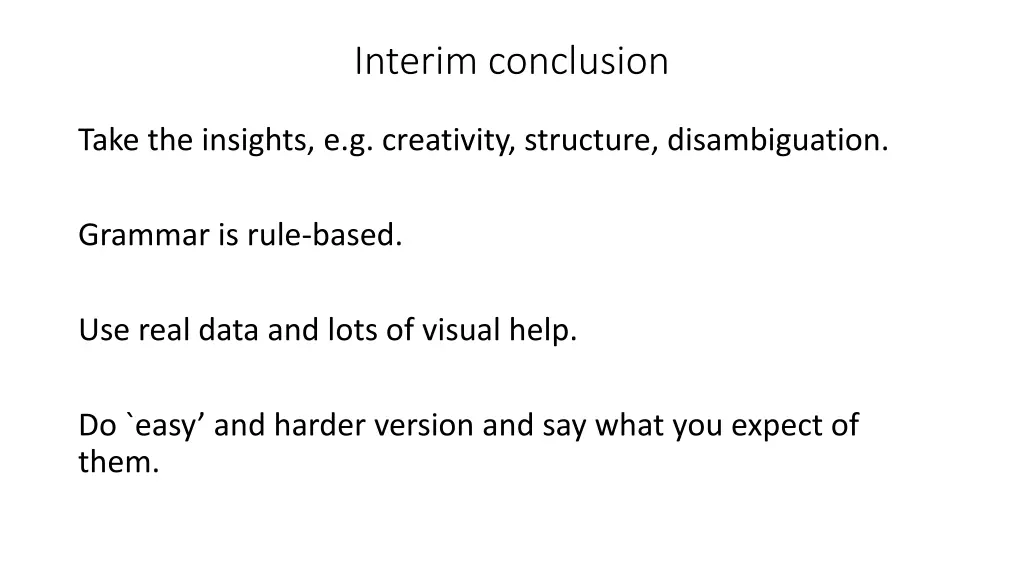 Interim conclusion

Take the insights, e.g. creativity, structure, disambiguation.

Grammar is rule-based.

Use real data and lots of visual help.

Do `easy’ and harder version and say what you expect of them.